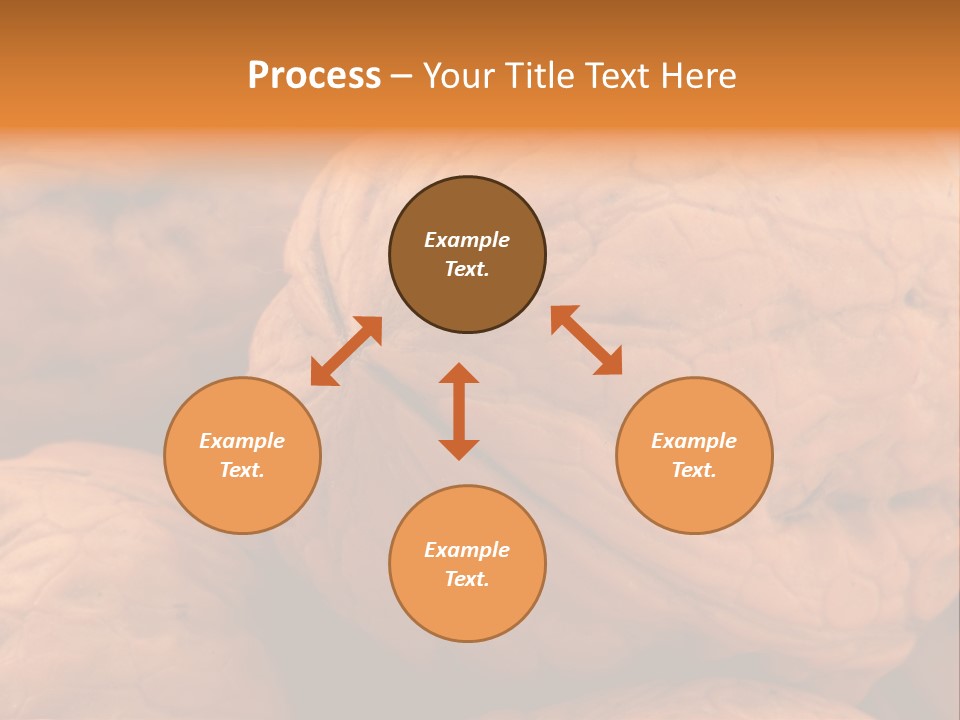 Process – Your Title Text Here

Example Text.

Example Text.

Example Text.

Example Text.